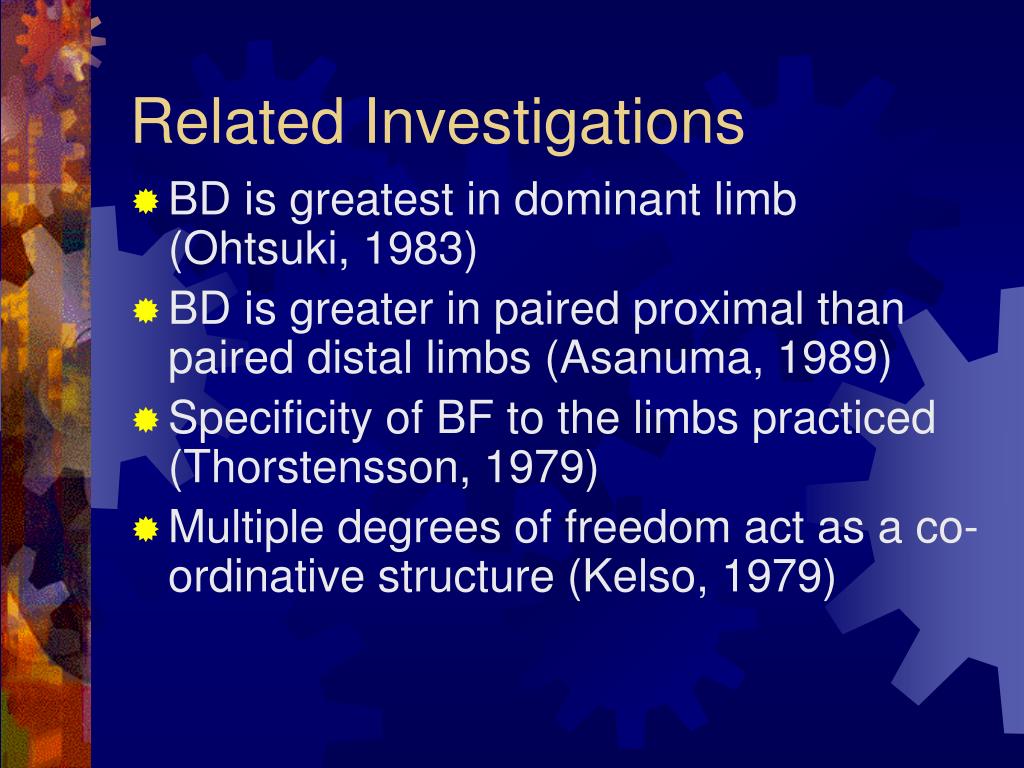 Related Investigations

BD is greatest in dominant limb (Ohtsuki, 1983)

BD is greater in paired proximal than paired distal limbs (Asanuma, 1989)

Specificity of BF to the limbs practiced (Thorstensson, 1979)

Multiple degrees of freedom act as a co-ordinative structure (Kelso, 1979)